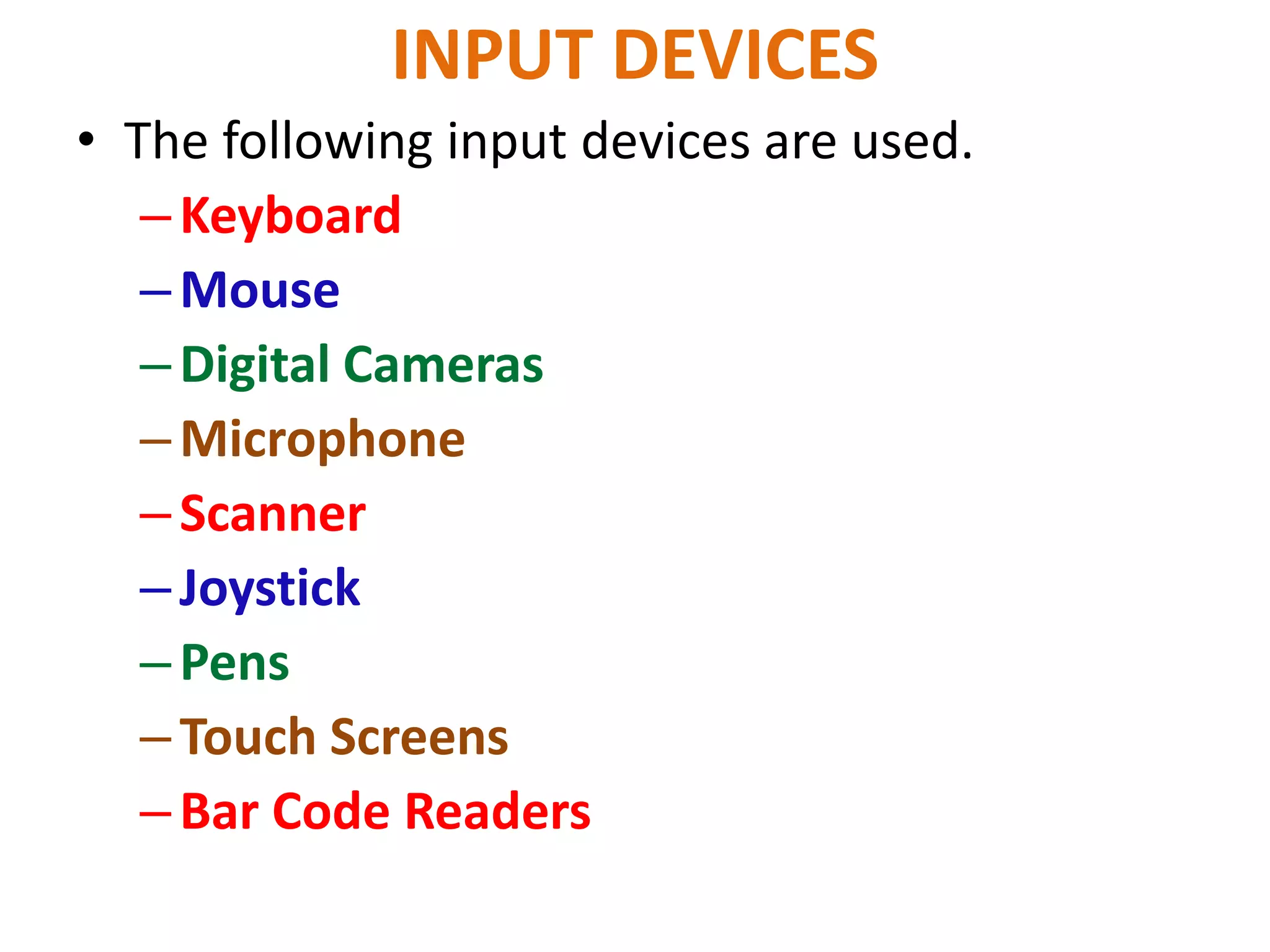 INPUT DEVICES

• The following input devices are used.
– Keyboard
– Mouse
– Digital Cameras
– Microphone
– Scanner
– Joystick
– Pens
– Touch Screens
– Bar Code Readers